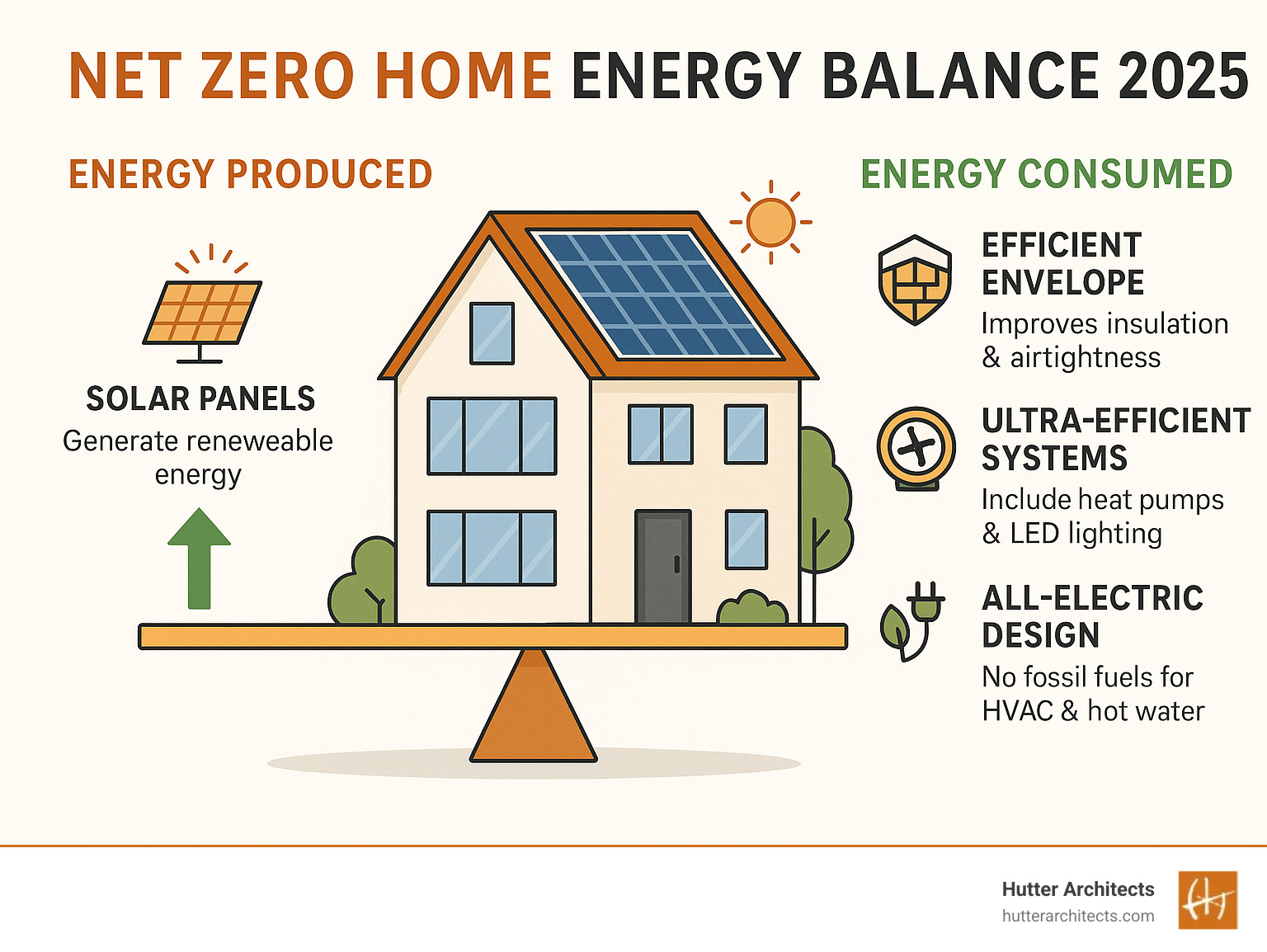 NET ZERO HOME ENERGY BALANCE 2025

ENERGY PRODUCED

SOLAR PANELS
Generate reneweable energy

ENERGY CONSUMED

EFFICIENT ENVELOPE
Improves insulation & airtightness

ULTRA-EFFICIENT SYSTEMS
Include heat pumps & LED lighting

ALL-ELECTRIC DESIGN
No fossil fuels for HVAC & hot water

Hutter Architects
hutterarchitects.com